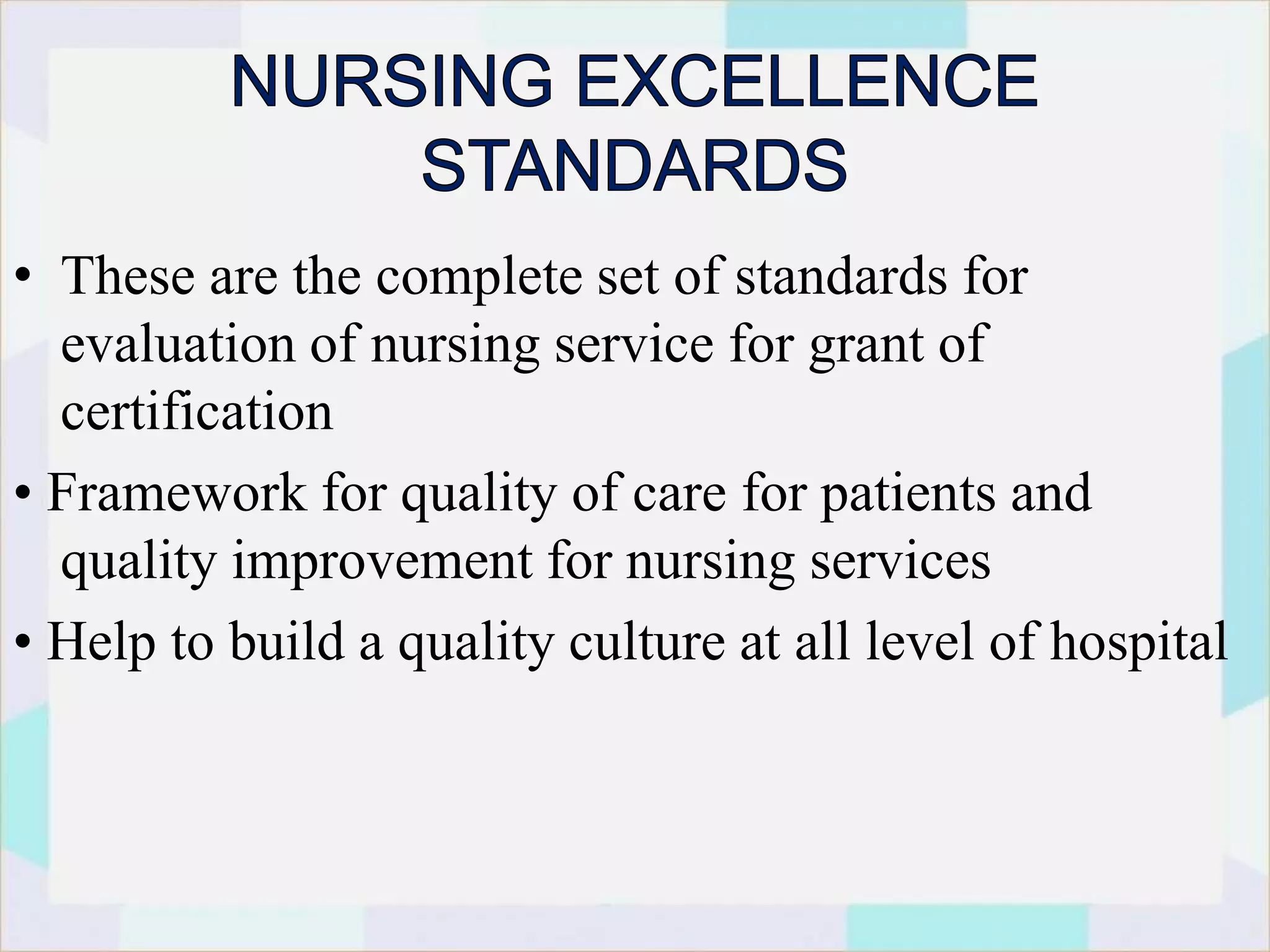 NURSING EXCELLENCE STANDARDS

• These are the complete set of standards for evaluation of nursing service for grant of certification

• Framework for quality of care for patients and quality improvement for nursing services

• Help to build a quality culture at all level of hospital